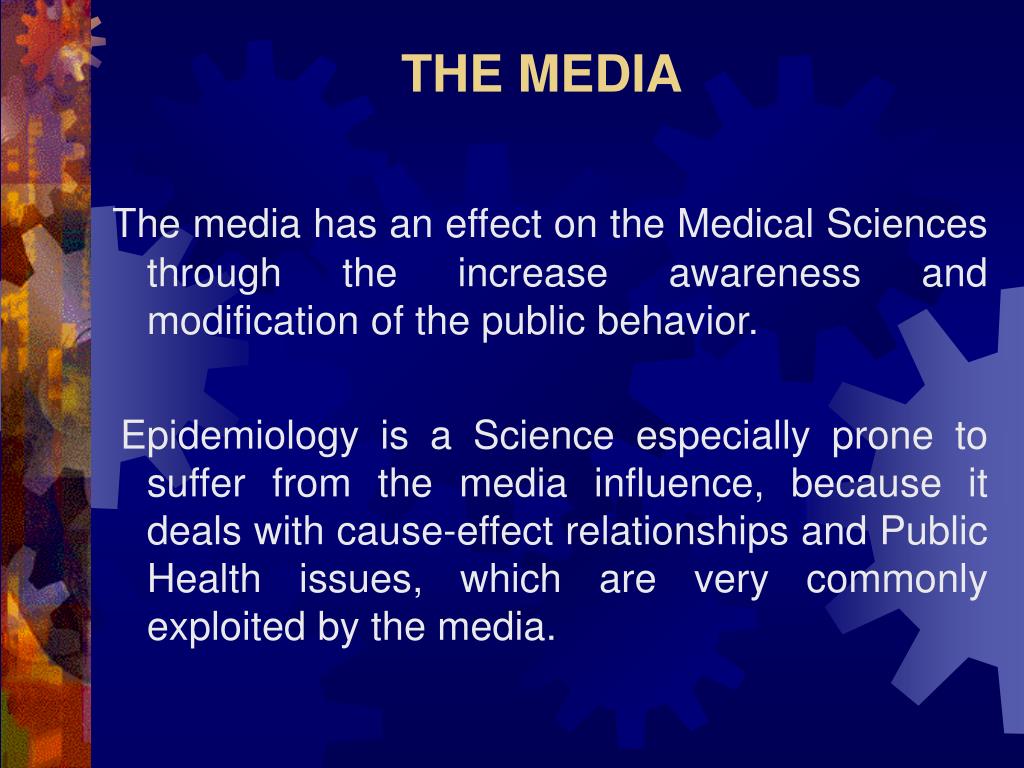 THE MEDIA

The media has an effect on the Medical Sciences through the increase awareness and modification of the public behavior.

Epidemiology is a Science especially prone to suffer from the media influence, because it deals with cause-effect relationships and Public Health issues, which are very commonly exploited by the media.